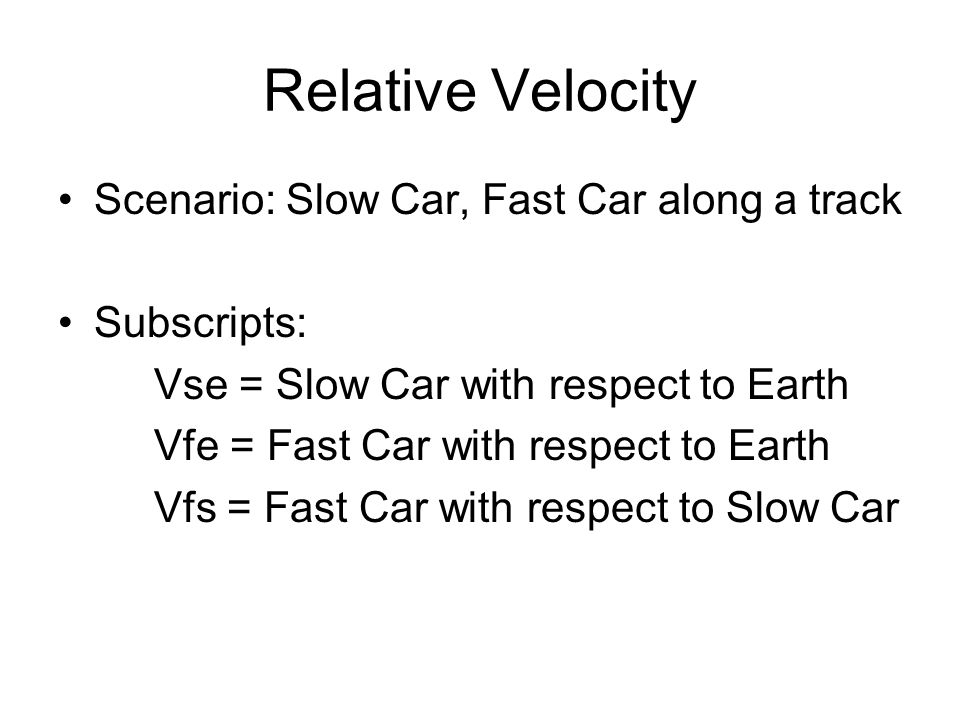 Relative Velocity

• Scenario: Slow Car, Fast Car along a track

• Subscripts:
Vse = Slow Car with respect to Earth
Vfe = Fast Car with respect to Earth
Vfs = Fast Car with respect to Slow Car